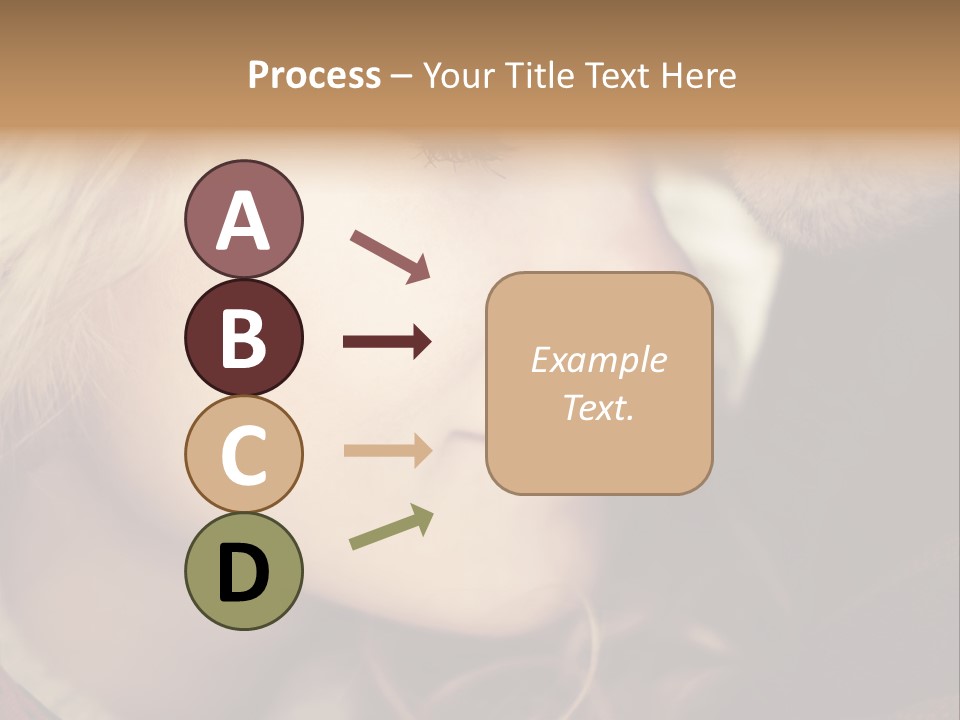 Process – Your Title Text Here

A

B

C

D

Example Text.